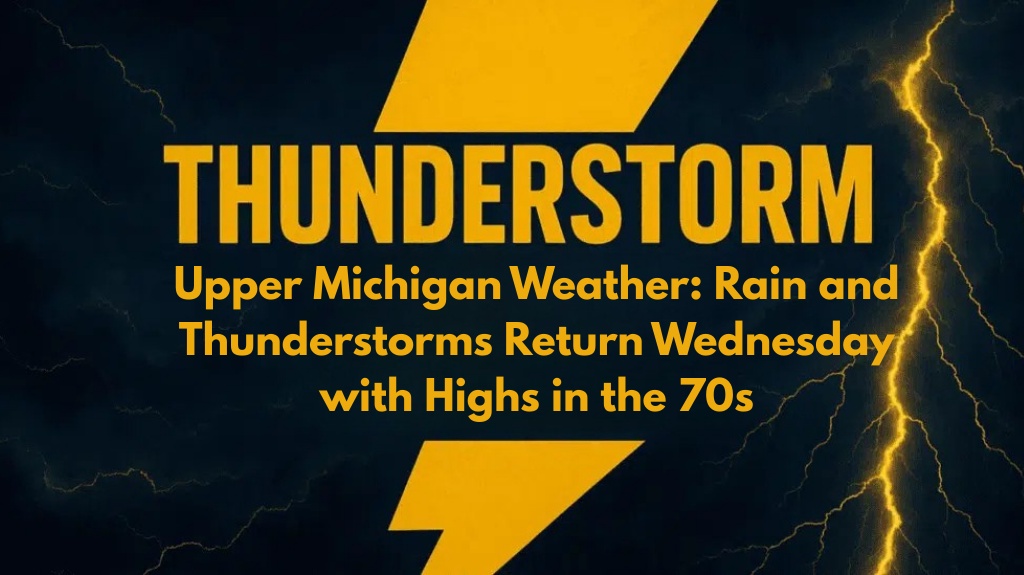 THUNDERSTORM

Upper Michigan Weather: Rain and Thunderstorms Return Wednesday with Highs in the 70s